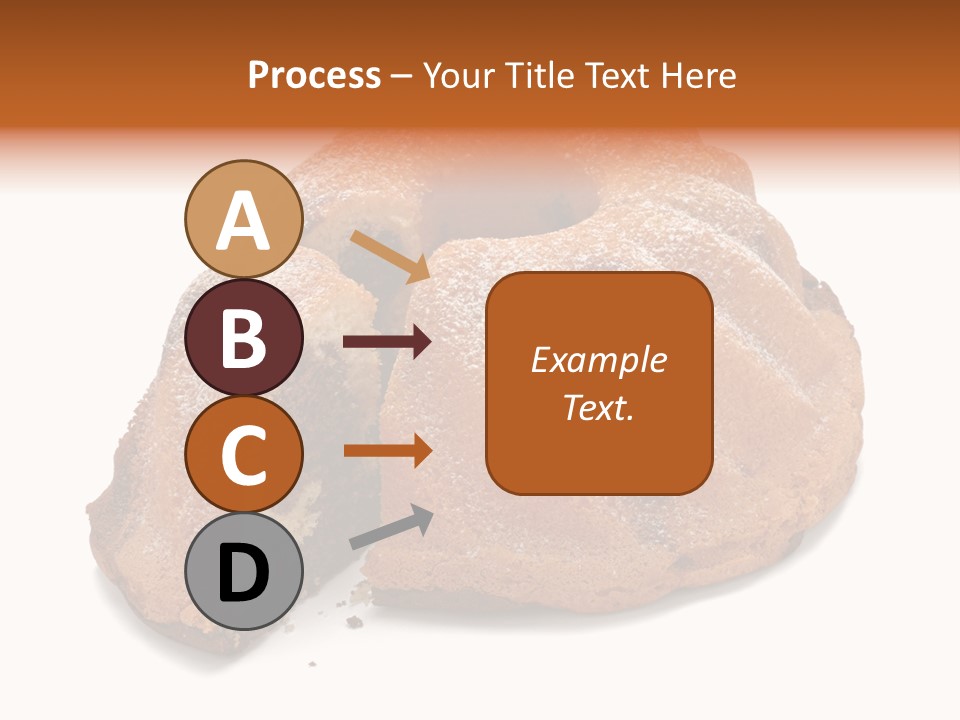 Process – Your Title Text Here

A

B

C

D

Example Text.